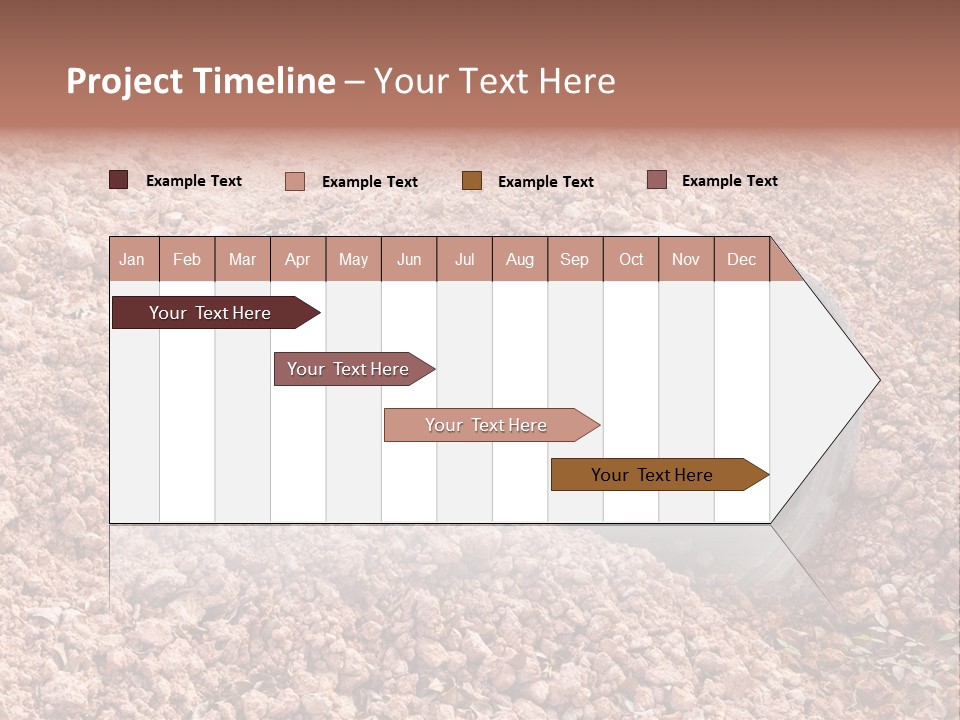 Project Timeline – Your Text Here

Example Text
Example Text
Example Text
Example Text

| Jan | Feb | Mar | Apr | May | Jun | Jul | Aug | Sep | Oct | Nov | Dec |
|---|---|---|---|---|---|---|---|---|---|---|---|

Your Text Here

Your Text Here

Your Text Here

Your Text Here